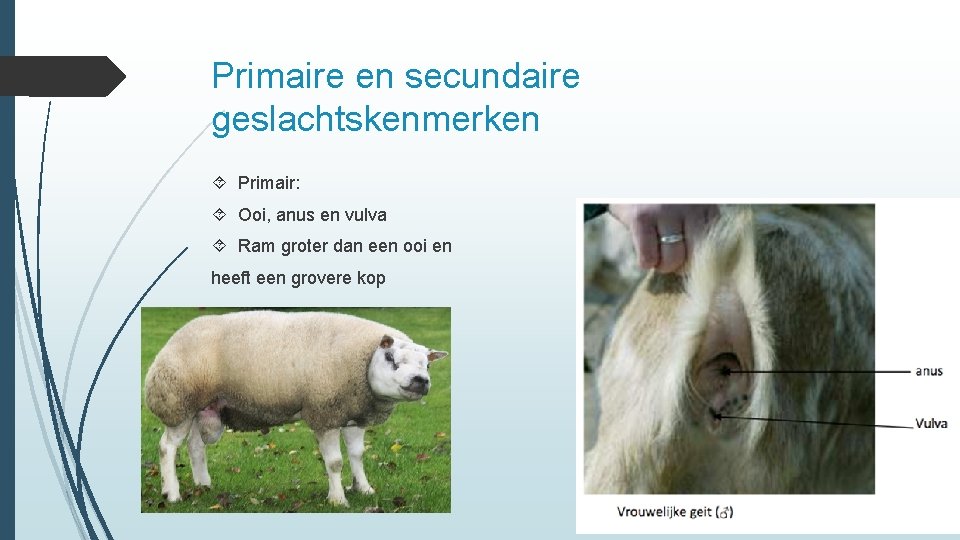 Primaire en secundaire geslachtskenmerken

Primair:

Ooi, anus en vulva

Ram groter dan een ooi en heeft een grovere kop

anus

Vulva

Vrouwelijke geit (♂)